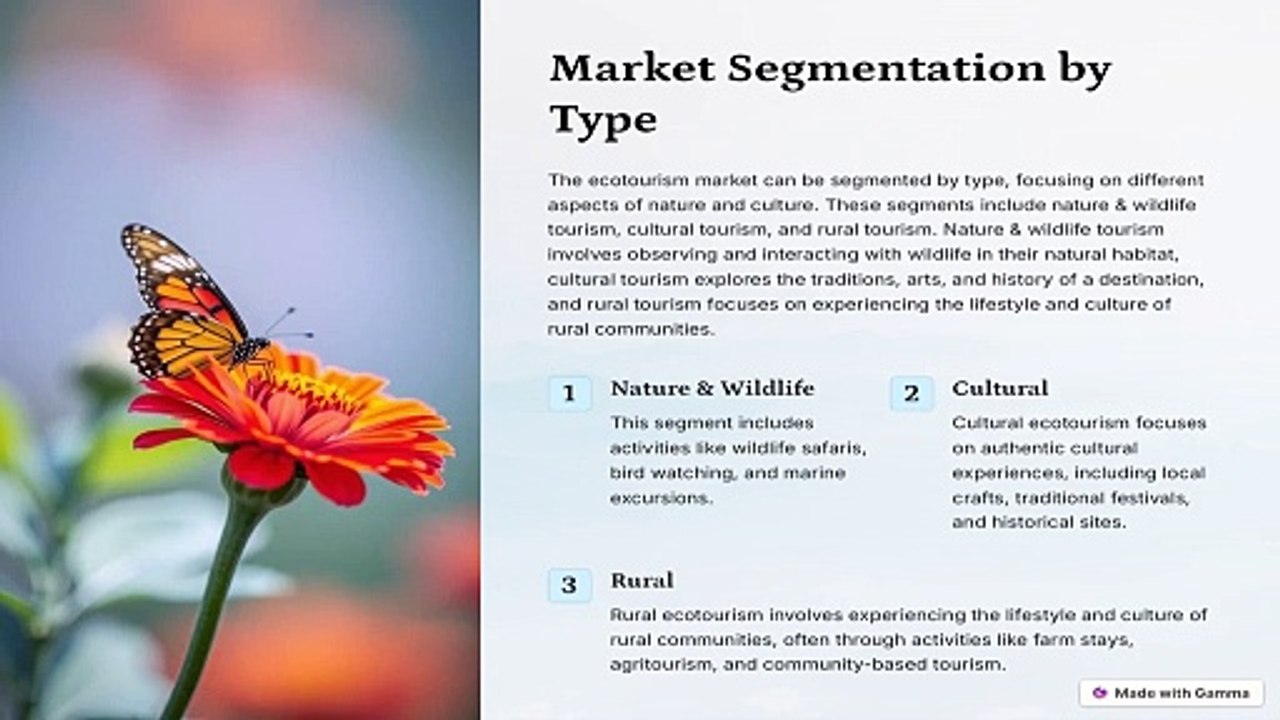 Market Segmentation by Type

The ecotourism market can be segmented by type, focusing on different aspects of nature and culture. These segments include nature & wildlife tourism, cultural tourism, and rural tourism. Nature & wildlife tourism involves observing and interacting with wildlife in their natural habitat, cultural tourism explores the traditions, arts, and history of a destination, and rural tourism focuses on experiencing the lifestyle and culture of rural communities.

1 Nature & Wildlife

This segment includes activities like wildlife safaris, bird watching, and marine excursions.

2 Cultural

Cultural ecotourism focuses on authentic cultural experiences, including local crafts, traditional festivals, and historical sites.

3 Rural

Rural ecotourism involves experiencing the lifestyle and culture of rural communities, often through activities like farm stays, agritourism, and community-based tourism.

Made with Gamma